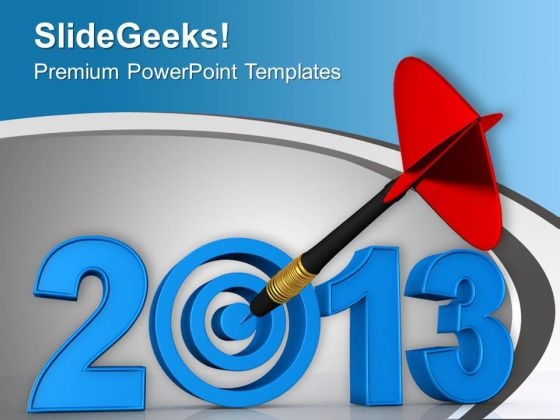 SlideGeeks!
Premium PowerPoint Templates

2013